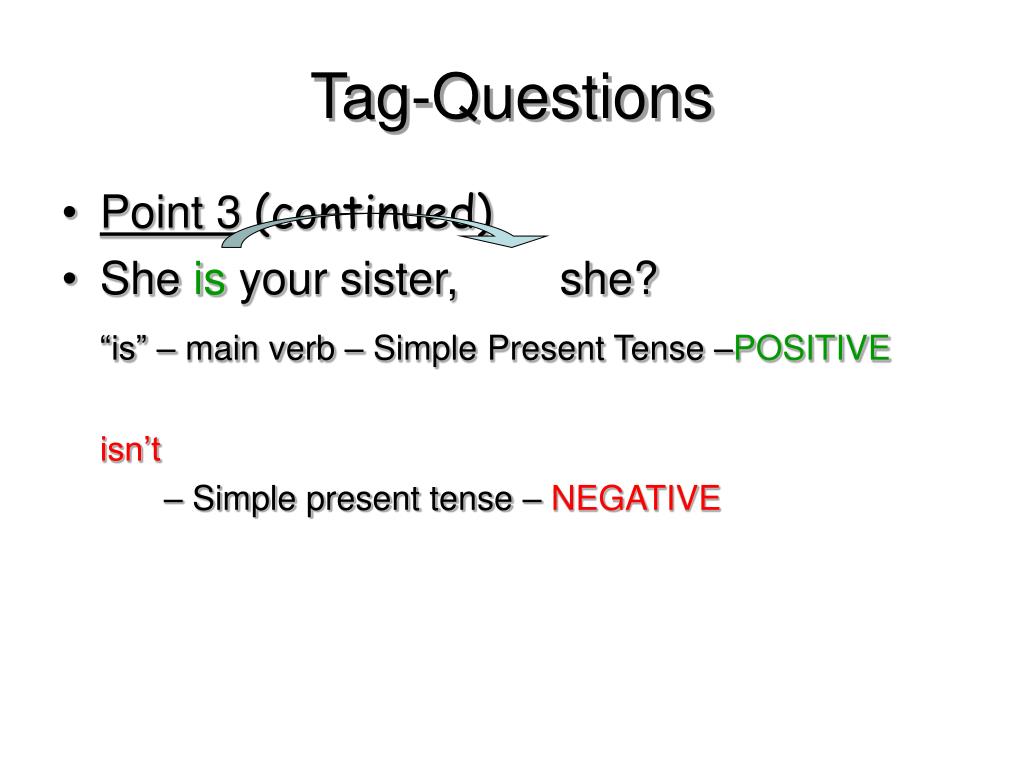 Tag-Questions

• Point 3 (continued)
• She is your sister, she?

“is” – main verb – Simple Present Tense –POSITIVE

isn’t

– Simple present tense – NEGATIVE